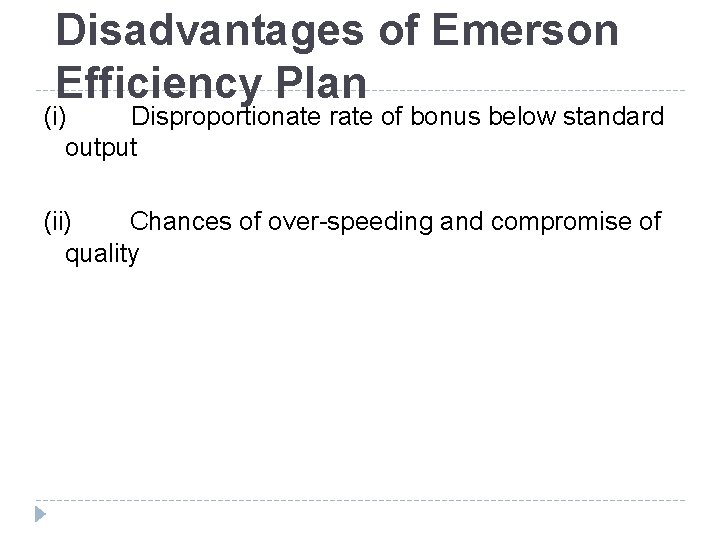 Disadvantages of Emerson Efficiency Plan

(i) Disproportionate rate of bonus below standard output

(ii) Chances of over-speeding and compromise of quality